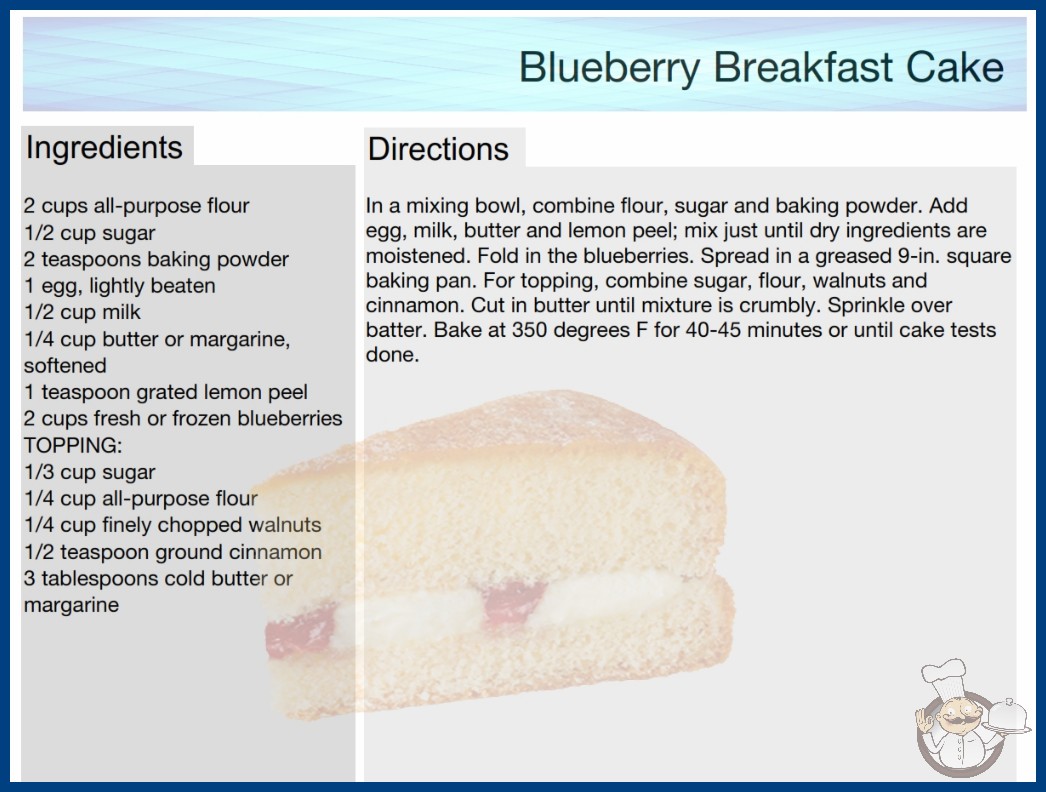 Blueberry Breakfast Cake

Ingredients

2 cups all-purpose flour
1/2 cup sugar
2 teaspoons baking powder
1 egg, lightly beaten
1/2 cup milk
1/4 cup butter or margarine, softened
1 teaspoon grated lemon peel
2 cups fresh or frozen blueberries
TOPPING:
1/3 cup sugar
1/4 cup all-purpose flour
1/4 cup finely chopped walnuts
1/2 teaspoon ground cinnamon
3 tablespoons cold butter or margarine

Directions

In a mixing bowl, combine flour, sugar and baking powder. Add egg, milk, butter and lemon peel; mix just until dry ingredients are moistened. Fold in the blueberries. Spread in a greased 9-in. square baking pan. For topping, combine sugar, flour, walnuts and cinnamon. Cut in butter until mixture is crumbly. Sprinkle over batter. Bake at 350 degrees F for 40-45 minutes or until cake tests done.